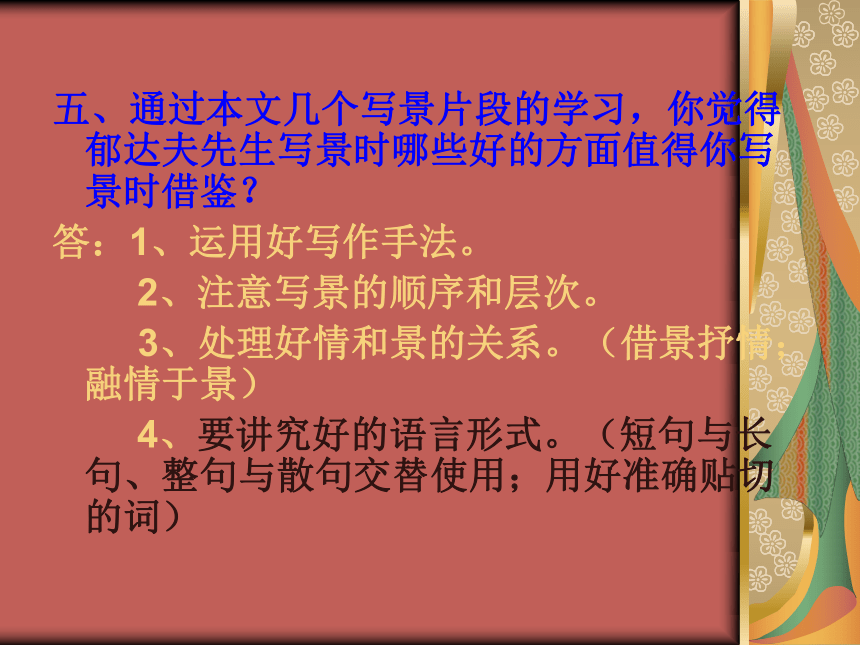 五、通过本文几个写景片段的学习，你觉得郁达夫先生写景时哪些好的方面值得你写景时借鉴？

答：1、运用好写作手法。

2、注意写景的顺序和层次。

3、处理好情和景的关系。（借景抒情；融情于景）

4、要讲究好的语言形式。（短句与长句、整句与散句交替使用；用好准确贴切的词）